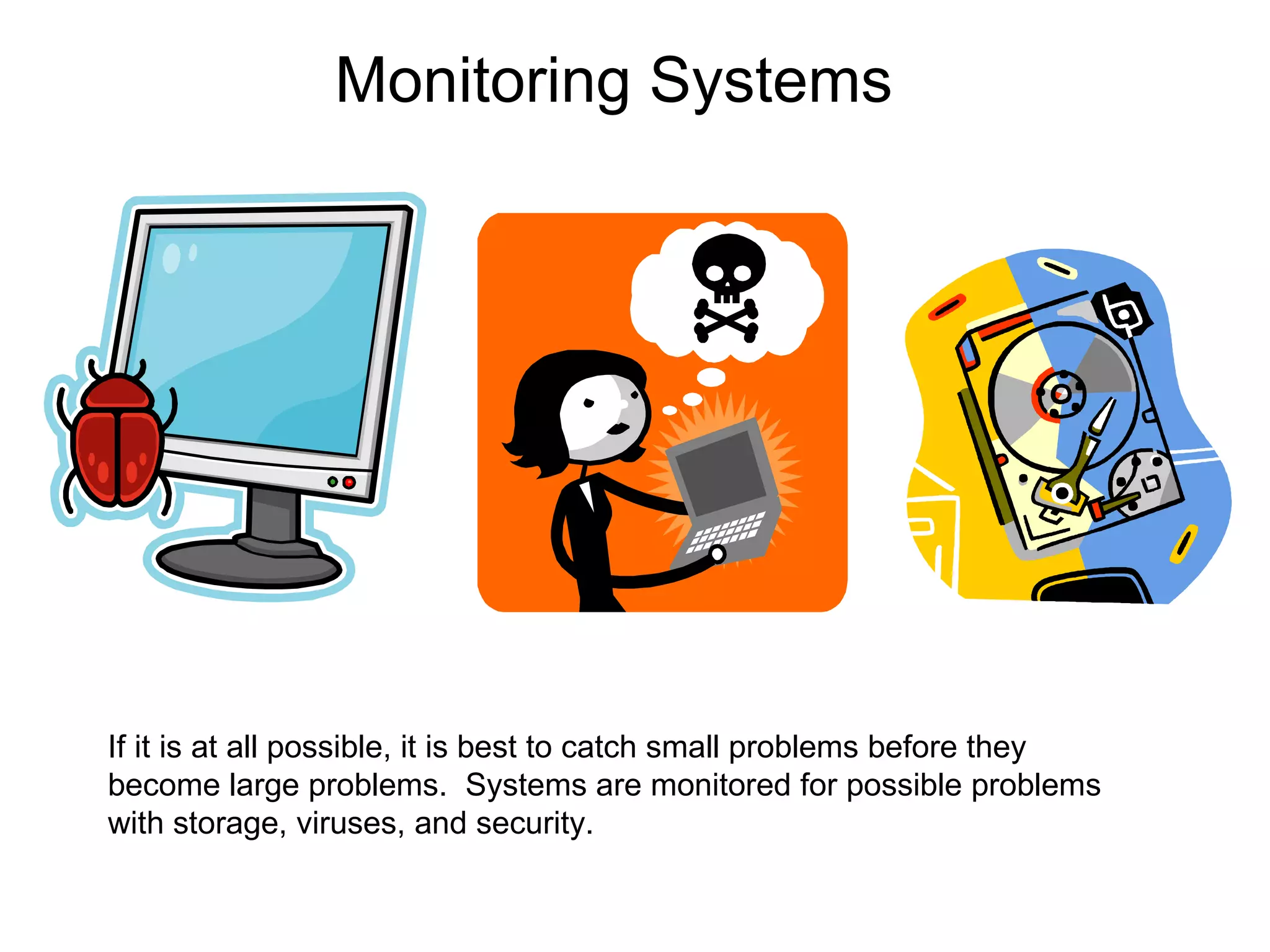 Monitoring Systems

If it is at all possible, it is best to catch small problems before they become large problems. Systems are monitored for possible problems with storage, viruses, and security.